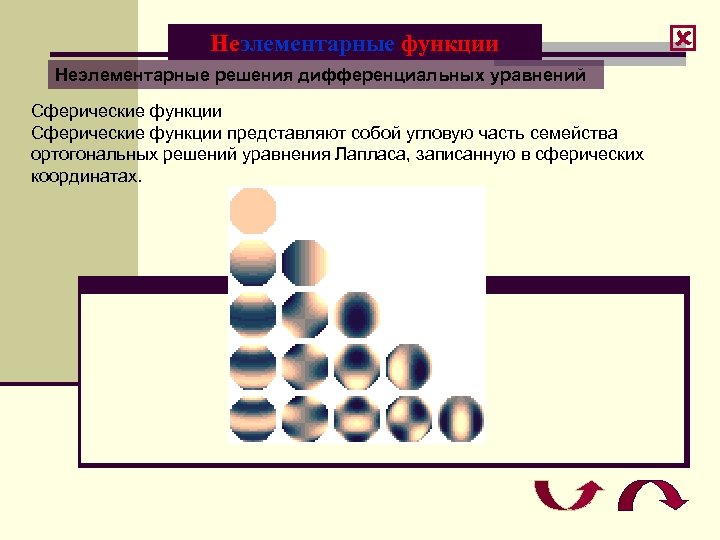 Неэлементарные функции

Неэлементарные решения дифференциальных уравнений

Сферические функции
Сферические функции представляют собой угловую часть семейства ортогональных решений уравнения Лапласа, записанную в сферических координатах.